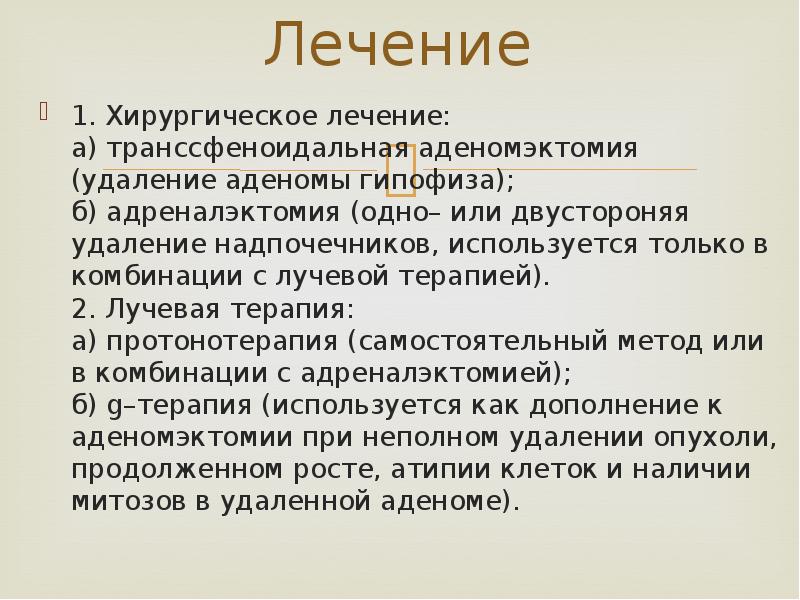 Лечение

1. Хирургическое лечение:
а) транссфеноидальная аденомэктомия (удаление аденомы гипофиза);
б) адреналэктомия (одно– или двустороняя удаление надпочечников, используется только в комбинации с лучевой терапией).
2. Лучевая терапия:
а) протонотерапия (самостоятельный метод или в комбинации с адреналэктомией);
б) g–терапия (используется как дополнение к аденомэктомии при неполном удалении опухоли, продолженном росте, атипии клеток и наличии митозов в удаленной аденоме).